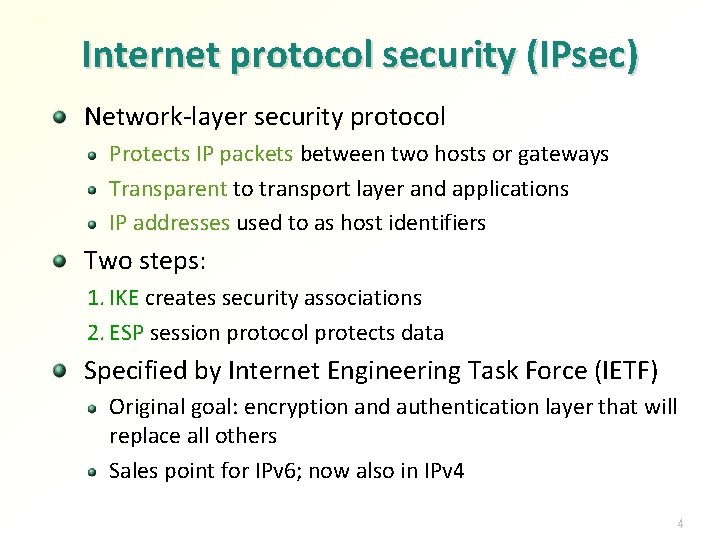 Internet protocol security (IPsec)

Network-layer security protocol

Protects IP packets between two hosts or gateways

Transparent to transport layer and applications

IP addresses used to as host identifiers

Two steps:

1. IKE creates security associations

2. ESP session protocol protects data

Specified by Internet Engineering Task Force (IETF)

Original goal: encryption and authentication layer that will replace all others

Sales point for IPv6; now also in IPv4

4